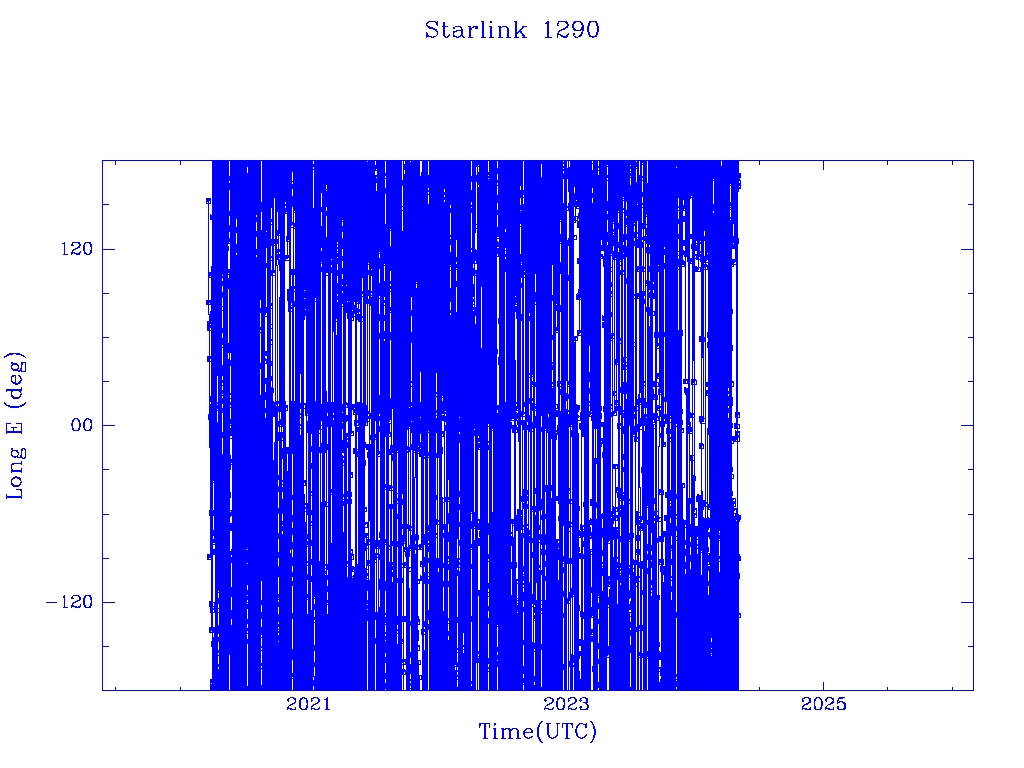 Starlink 1290

Long E (deg)

120

00

−120

2021

2023

2025

Time(UTC)